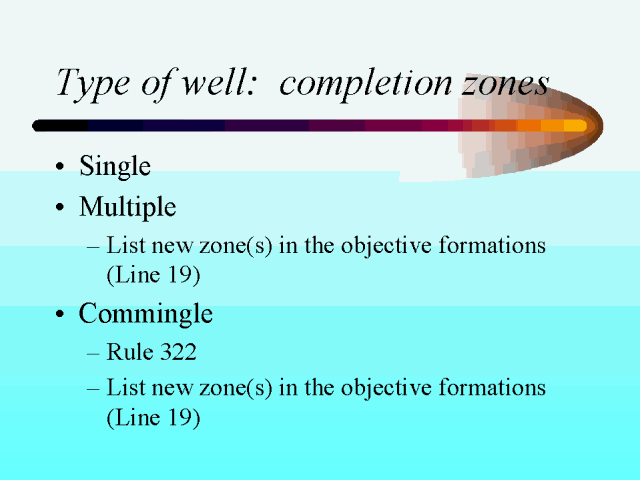 Type of well: completion zones

• Single
• Multiple
– List new zone(s) in the objective formations (Line 19)
• Commingle
– Rule 322
– List new zone(s) in the objective formations (Line 19)